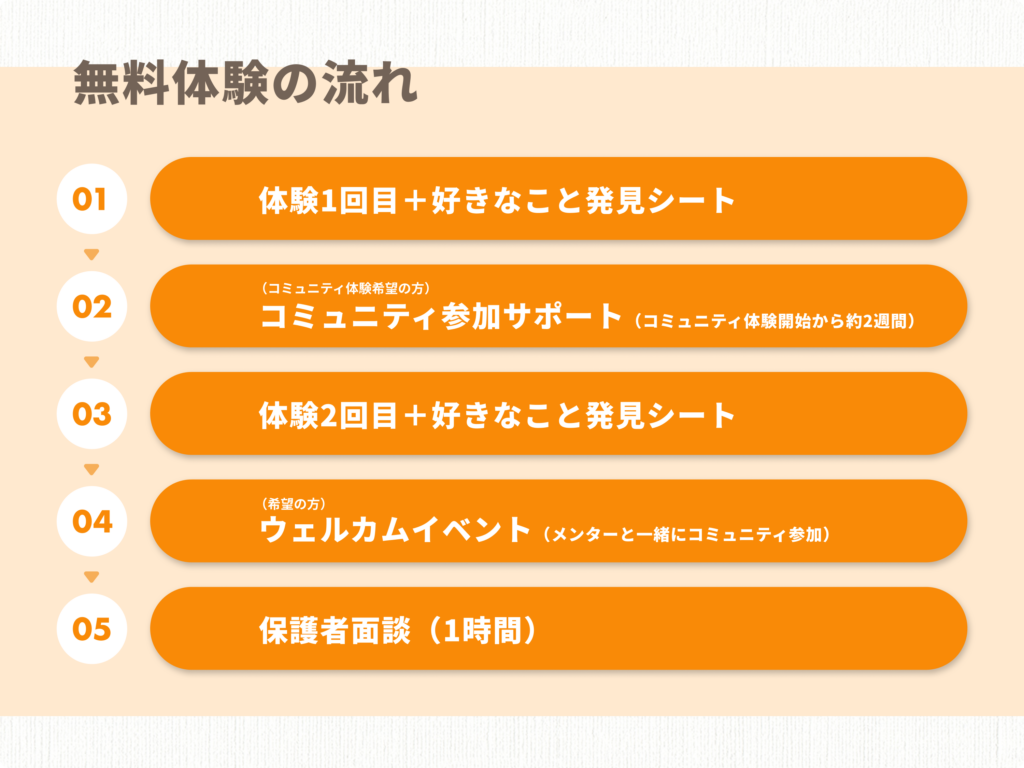 無料体験の流れ

01
体験1回目＋好きなこと発見シート

02
（コミュニティ体験希望の方）
コミュニティ参加サポート（コミュニティ体験開始から約2週間）

03
体験2回目＋好きなこと発見シート

04
（希望の方）
ウェルカムイベント（メンターと一緒にコミュニティ参加）

05
保護者面談（1時間）